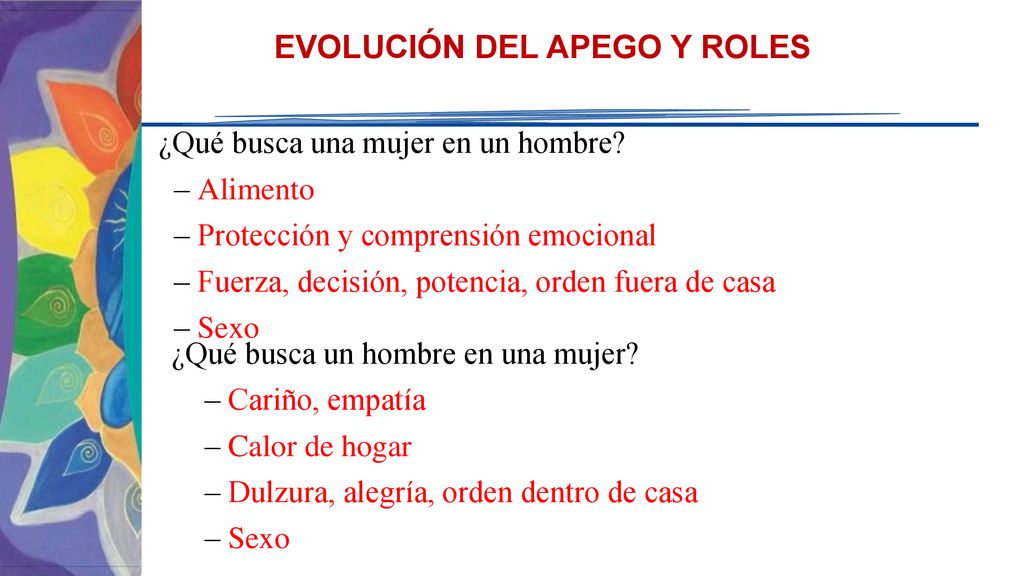 EVOLUCIÓN DEL APEGO Y ROLES

¿Qué busca una mujer en un hombre?

– Alimento
– Protección y comprensión emocional
– Fuerza, decisión, potencia, orden fuera de casa
– Sexo

¿Qué busca un hombre en una mujer?

– Cariño, empatía
– Calor de hogar
– Dulzura, alegría, orden dentro de casa
– Sexo